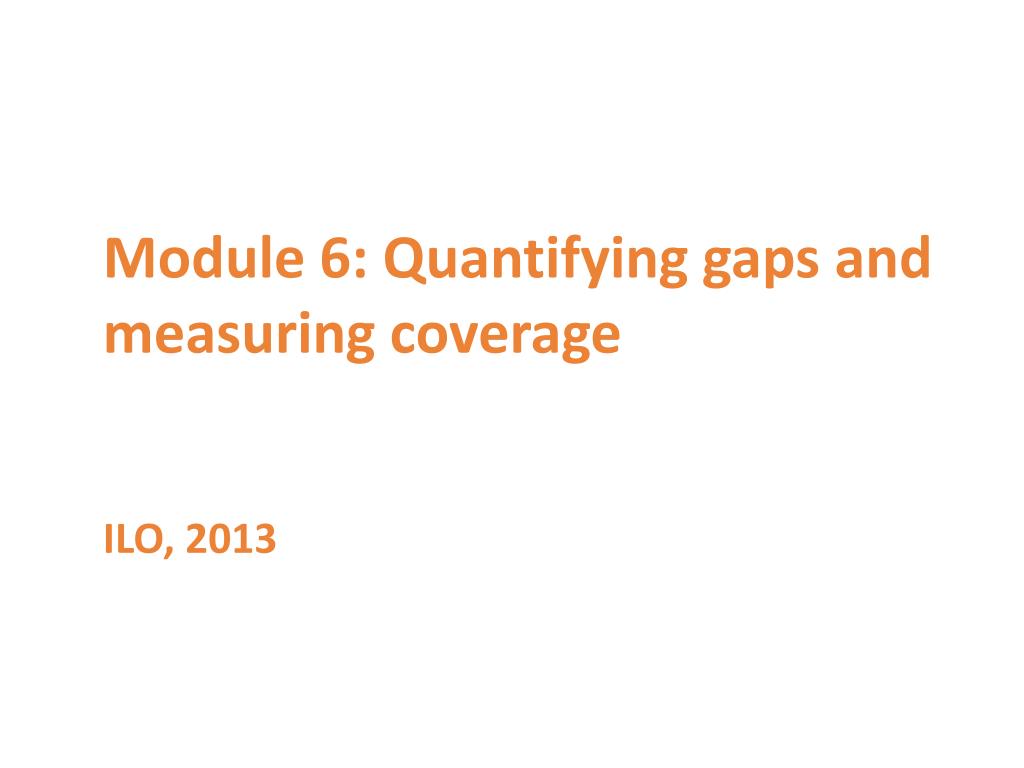 Module 6: Quantifying gaps and measuring coverage

ILO, 2013